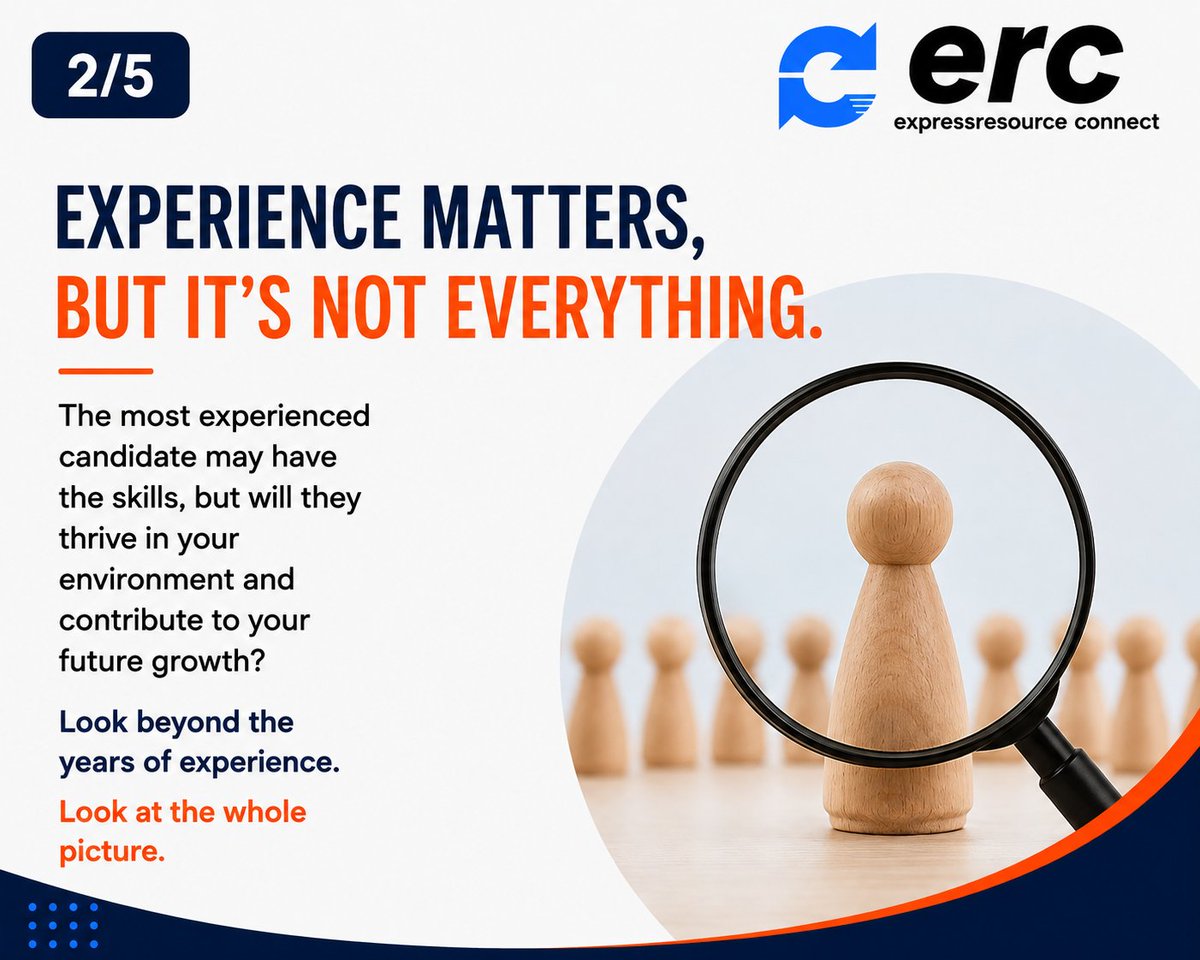 2/5

erc
expressresource connect

EXPERIENCE MATTERS,
BUT IT'S NOT EVERYTHING.

The most experienced candidate may have the skills, but will they thrive in your environment and contribute to your future growth?

Look beyond the years of experience.

Look at the whole picture.